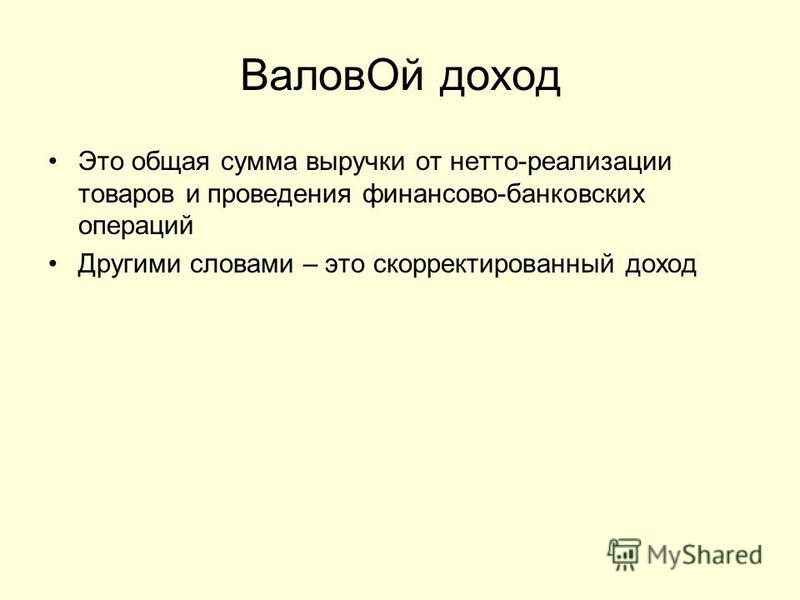 ВаловОй доход

• Это общая сумма выручки от нетто-реализации товаров и проведения финансово-банковских операций

• Другими словами – это скорректированный доход

MyShared